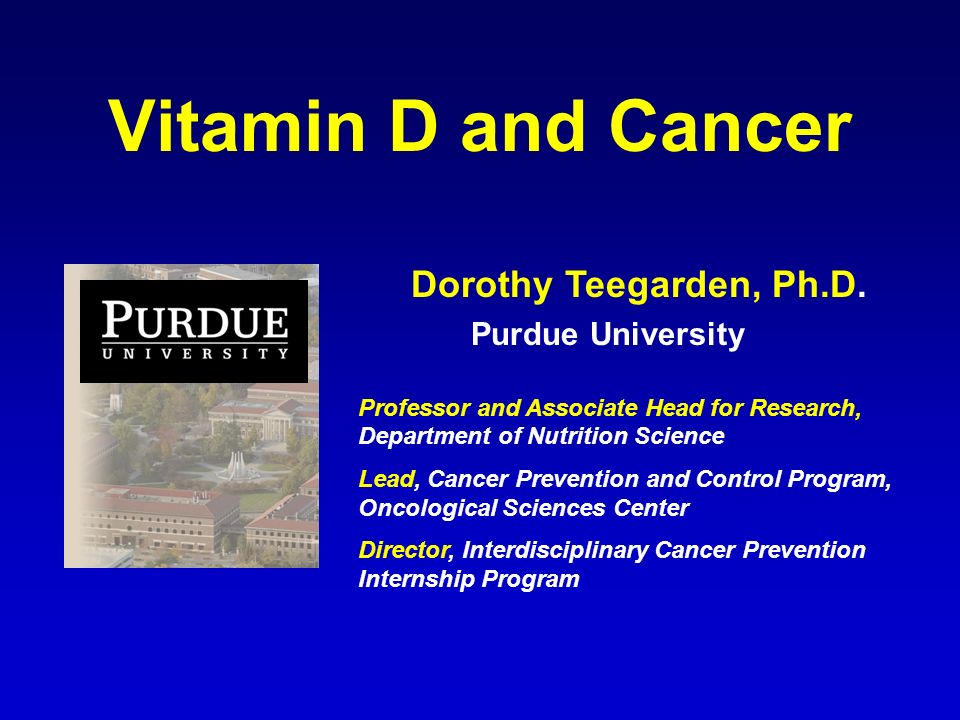 Vitamin D and Cancer

PURDUE
UNIVERSITY

Dorothy Teegarden, Ph.D.
Purdue University

Professor and Associate Head for Research, Department of Nutrition Science

Lead, Cancer Prevention and Control Program, Oncological Sciences Center

Director, Interdisciplinary Cancer Prevention Internship Program